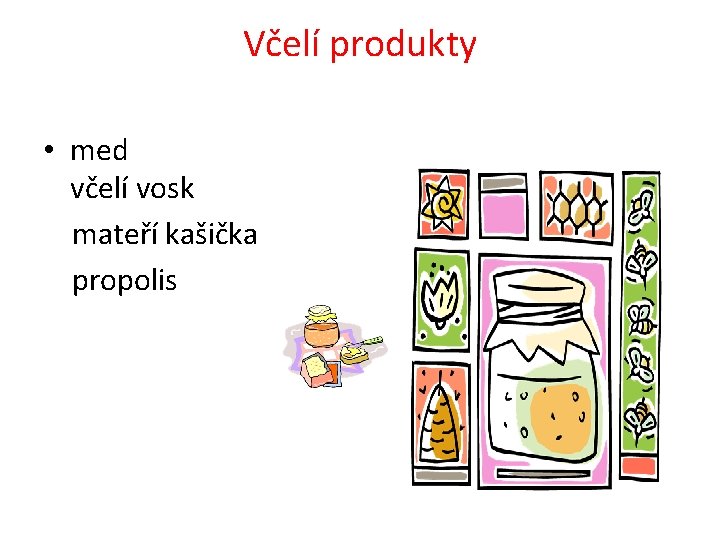 Včelí produkty

• med
včelí vosk
mateří kašička
propolis